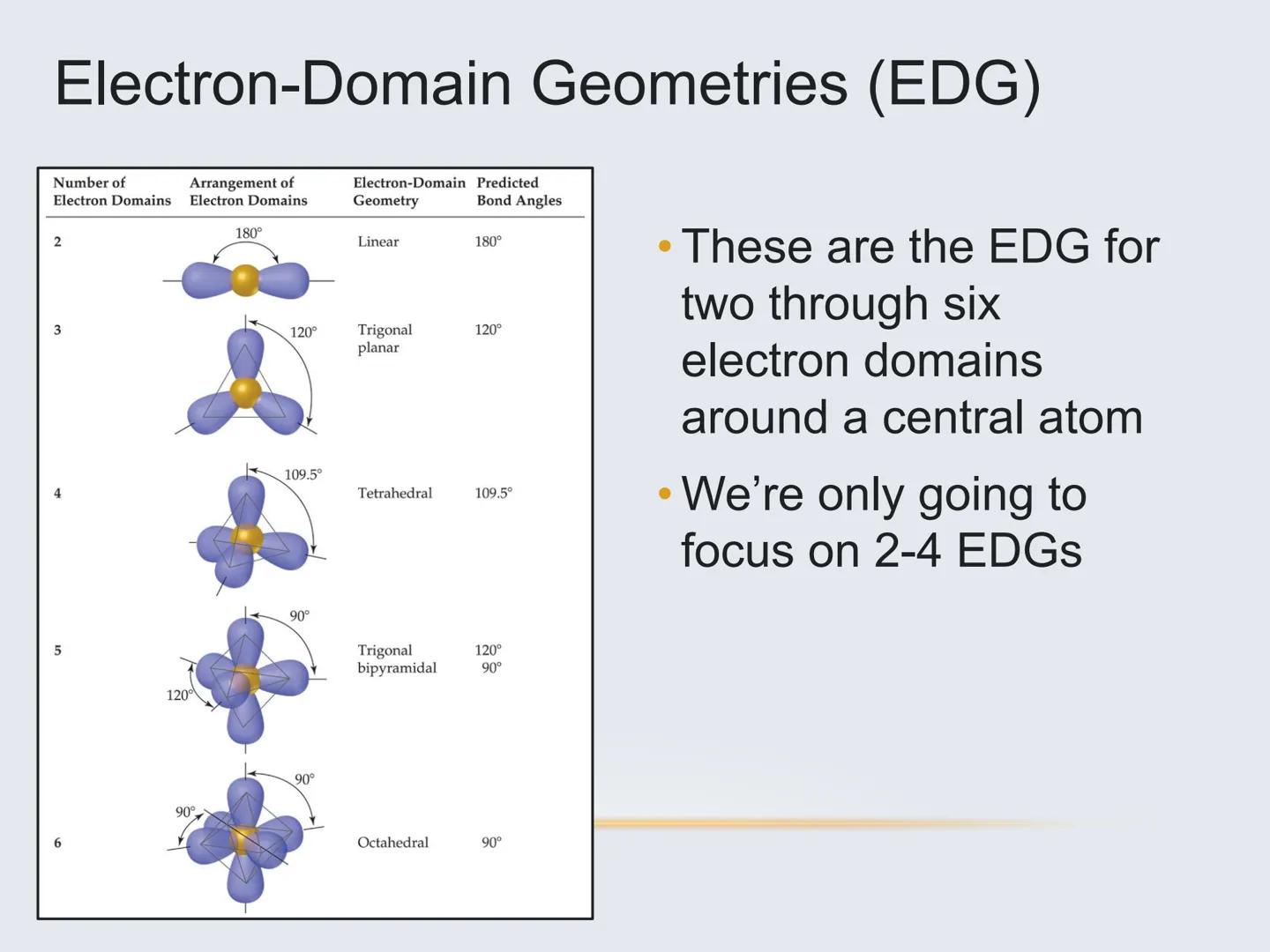 Electron-Domain Geometries (EDG)

| Number of Electron Domains | Arrangement of Electron Domains | Electron-Domain Geometry | Predicted Bond Angles |
|---|---|---|---|
| 2 | 180° | Linear | 180° |
| 3 | 120° | Trigonal planar | 120° |
| 4 | 109.5° | Tetrahedral | 109.5° |
| 5 | 90° 120° | Trigonal bipyramidal | 120° 90° |
| 6 | 90° 90° | Octahedral | 90° |

• These are the EDG for two through six electron domains around a central atom

• We're only going to focus on 2-4 EDGs